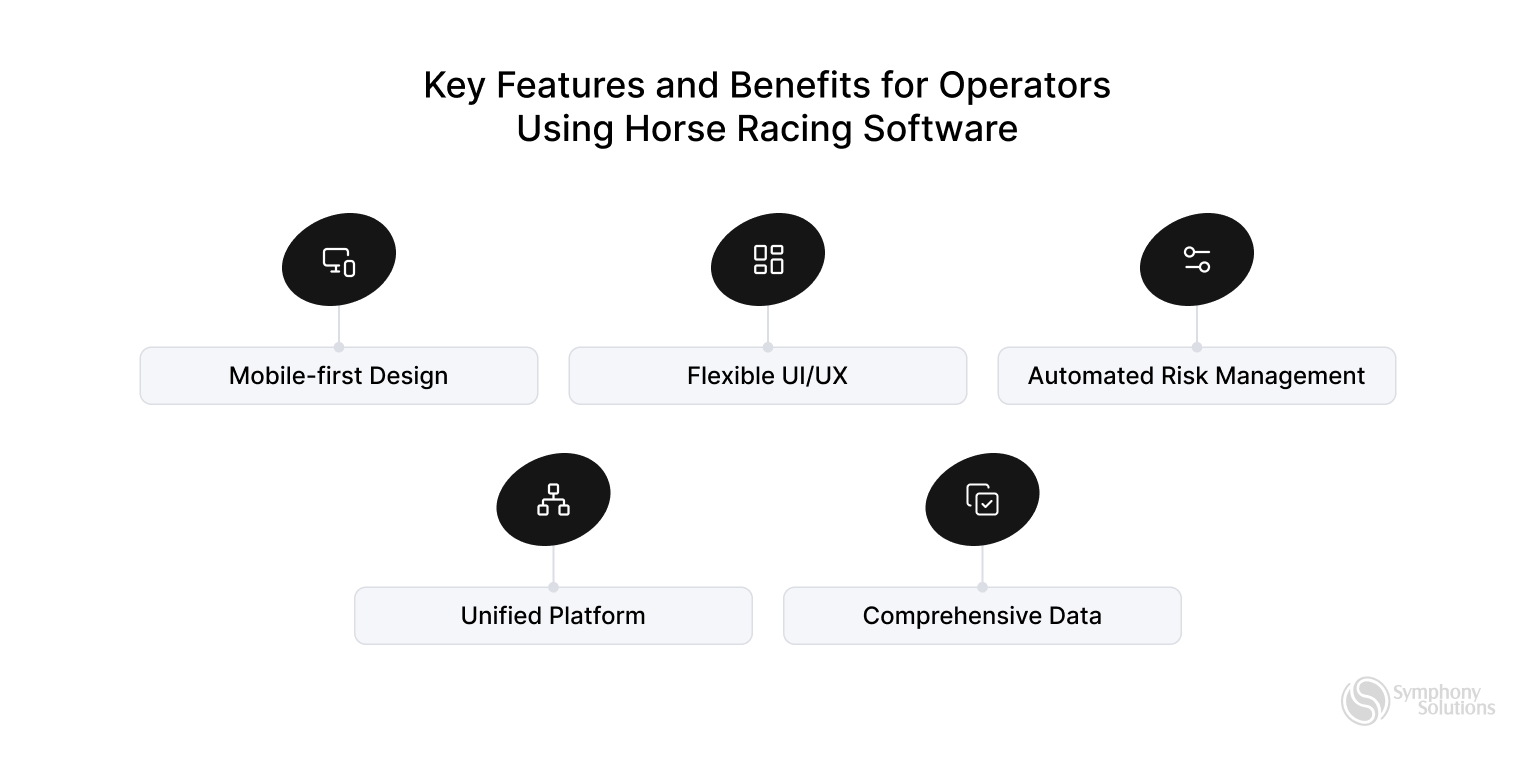 Key Features and Benefits for Operators Using Horse Racing Software

Mobile-first Design

Flexible UI/UX

Automated Risk Management

Unified Platform

Comprehensive Data

Symphony Solutions